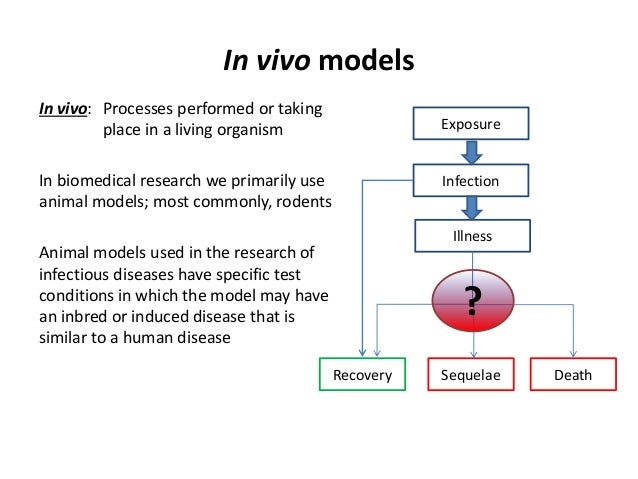 In vivo models

In vivo: Processes performed or taking place in a living organism

In biomedical research we primarily use animal models; most commonly, rodents

Animal models used in the research of infectious diseases have specific test conditions in which the model may have an inbred or induced disease that is similar to a human disease

Exposure

Infection

Illness

?

Recovery

Sequelae

Death